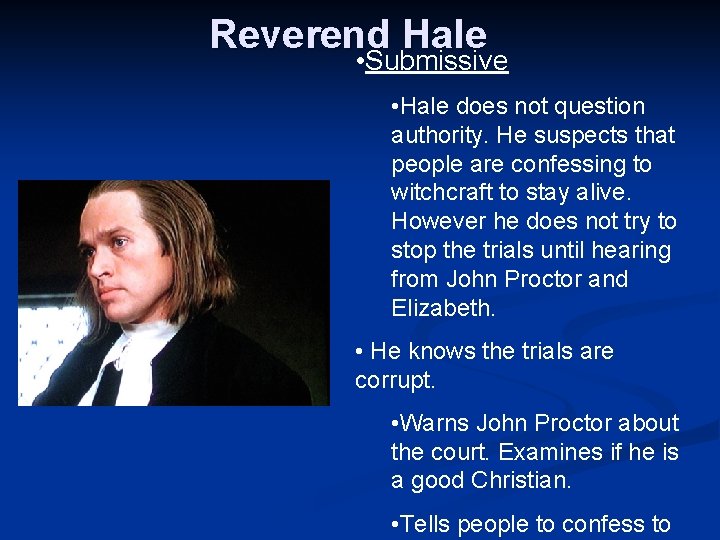 Reverend Hale

•Submissive

•Hale does not question authority. He suspects that people are confessing to witchcraft to stay alive. However he does not try to stop the trials until hearing from John Proctor and Elizabeth.

• He knows the trials are corrupt.

•Warns John Proctor about the court. Examines if he is a good Christian.

•Tells people to confess to